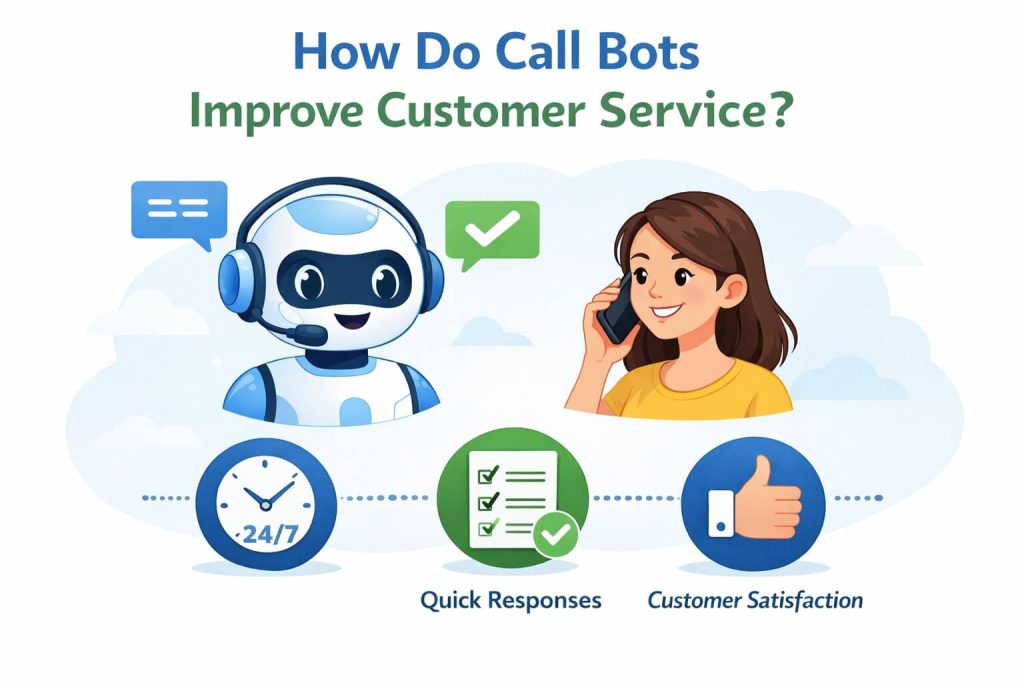 How Do Call Bots
Improve Customer Service?

24/7

Quick Responses

Customer Satisfaction